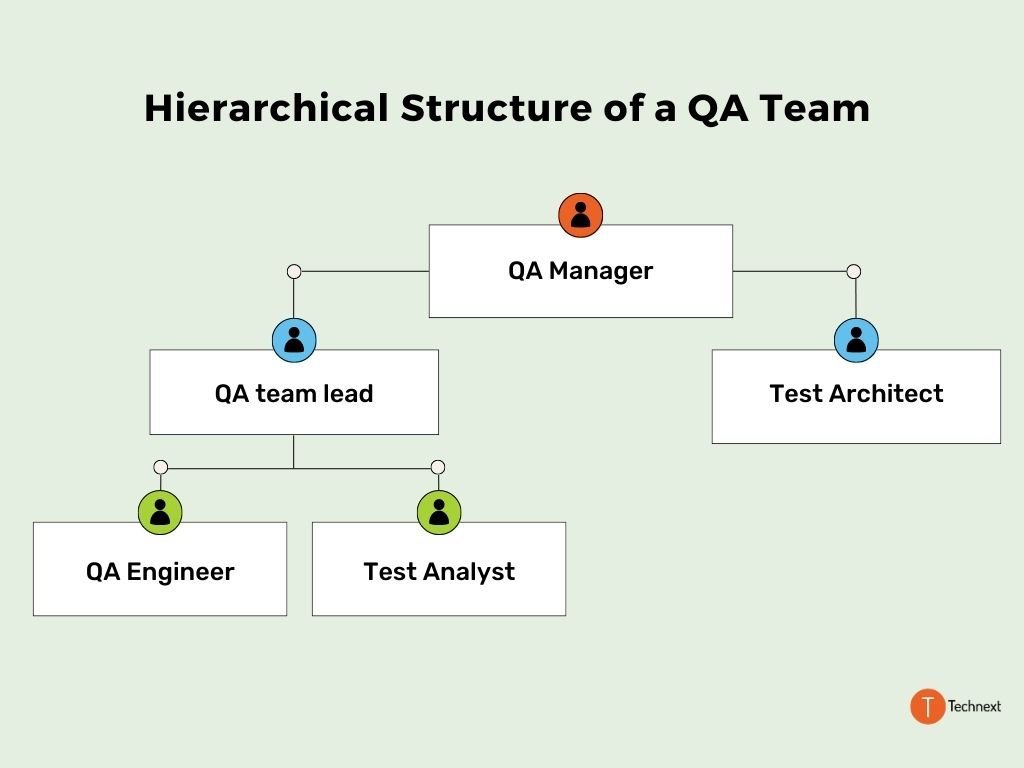 Hierarchical Structure of a QA Team

QA Manager

QA team lead

Test Architect

QA Engineer

Test Analyst

T Technext